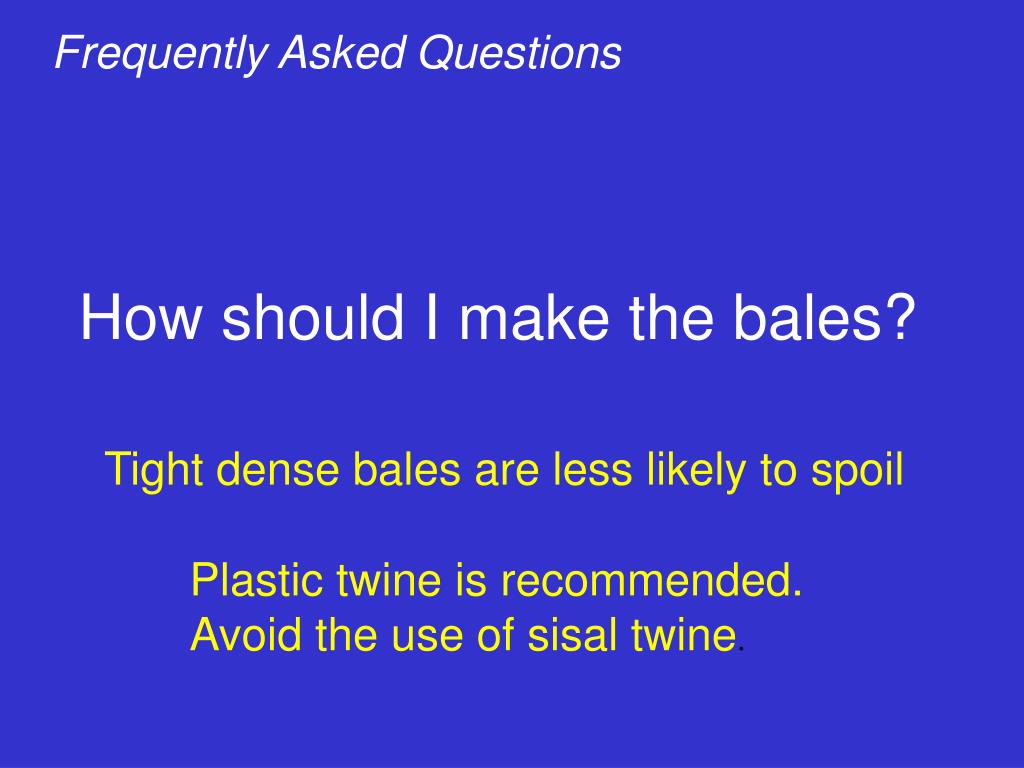 Frequently Asked Questions

How should I make the bales?

Tight dense bales are less likely to spoil

Plastic twine is recommended.
Avoid the use of sisal twine.